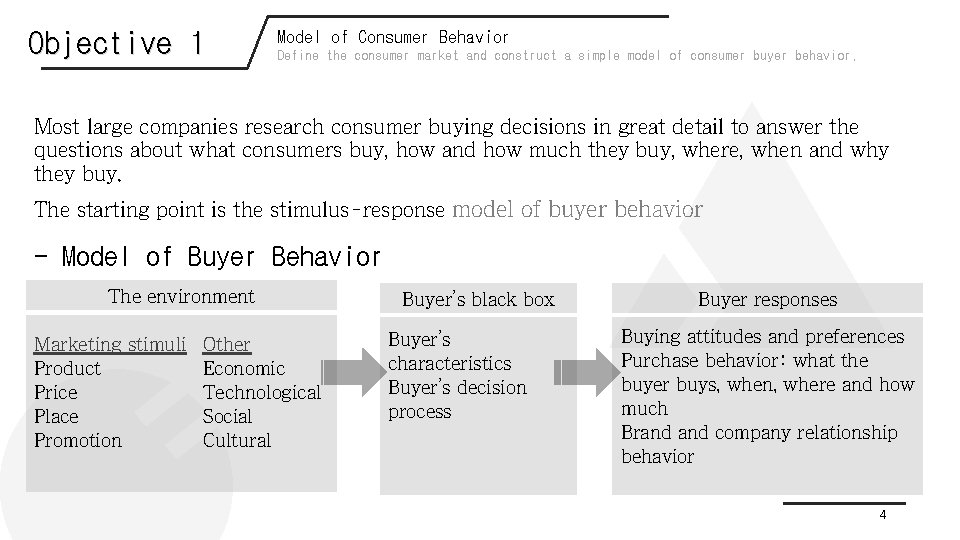 Objective 1

Model of Consumer Behavior
Define the consumer market and construct a simple model of consumer buyer behavior.

Most large companies research consumer buying decisions in great detail to answer the questions about what consumers buy, how and how much they buy, where, when and why they buy.

The starting point is the stimulus-response model of buyer behavior

- Model of Buyer Behavior

The environment

Marketing stimuli
Product
Price
Place
Promotion

Other
Economic
Technological
Social
Cultural

Buyer's black box

Buyer's characteristics
Buyer's decision process

Buyer responses

Buying attitudes and preferences
Purchase behavior: what the buyer buys, when, where and how much
Brand and company relationship behavior

4